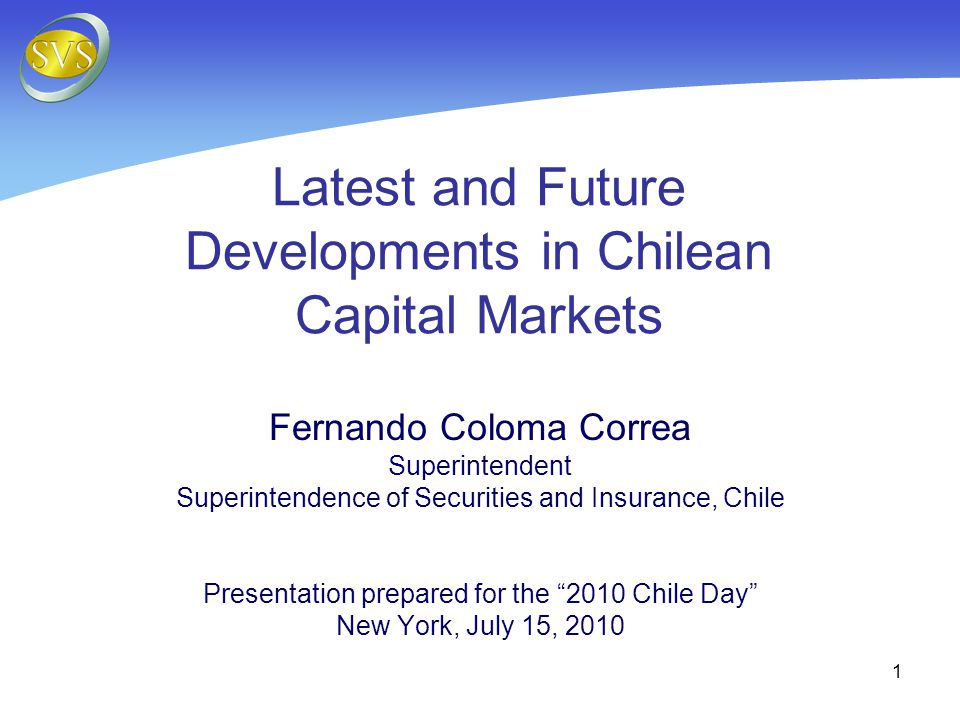 SVS

Latest and Future Developments in Chilean Capital Markets

Fernando Coloma Correa
Superintendent
Superintendence of Securities and Insurance, Chile

Presentation prepared for the “2010 Chile Day”
New York, July 15, 2010

1